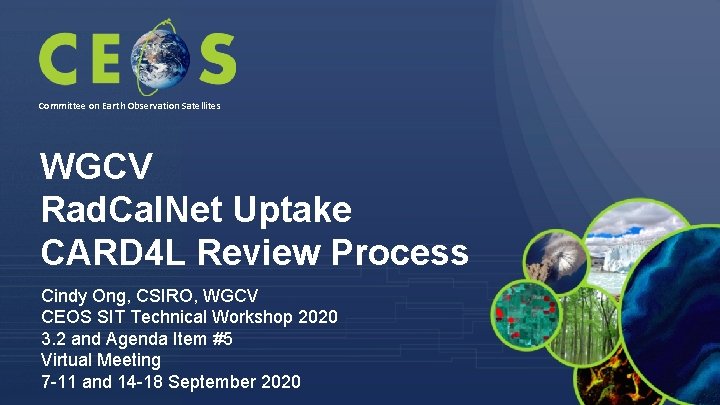 CEOS
Committee on Earth Observation Satellites

WGCV
RadCalNet Uptake
CARD4L Review Process

Cindy Ong, CSIRO, WGCV
CEOS SIT Technical Workshop 2020
3.2 and Agenda Item #5
Virtual Meeting
7-11 and 14-18 September 2020